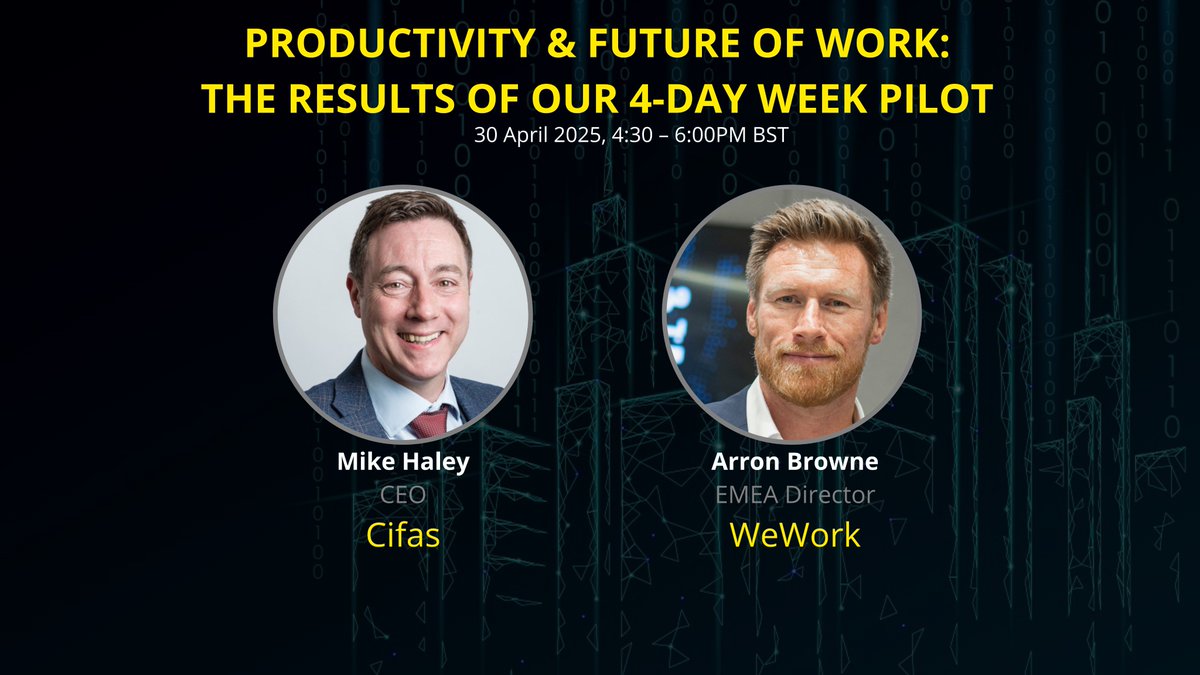 PRODUCTIVITY & FUTURE OF WORK:
THE RESULTS OF OUR 4-DAY WEEK PILOT
30 April 2025, 4:30 – 6:00PM BST

Mike Haley
CEO
Cifas

Arron Browne
EMEA Director
WeWork